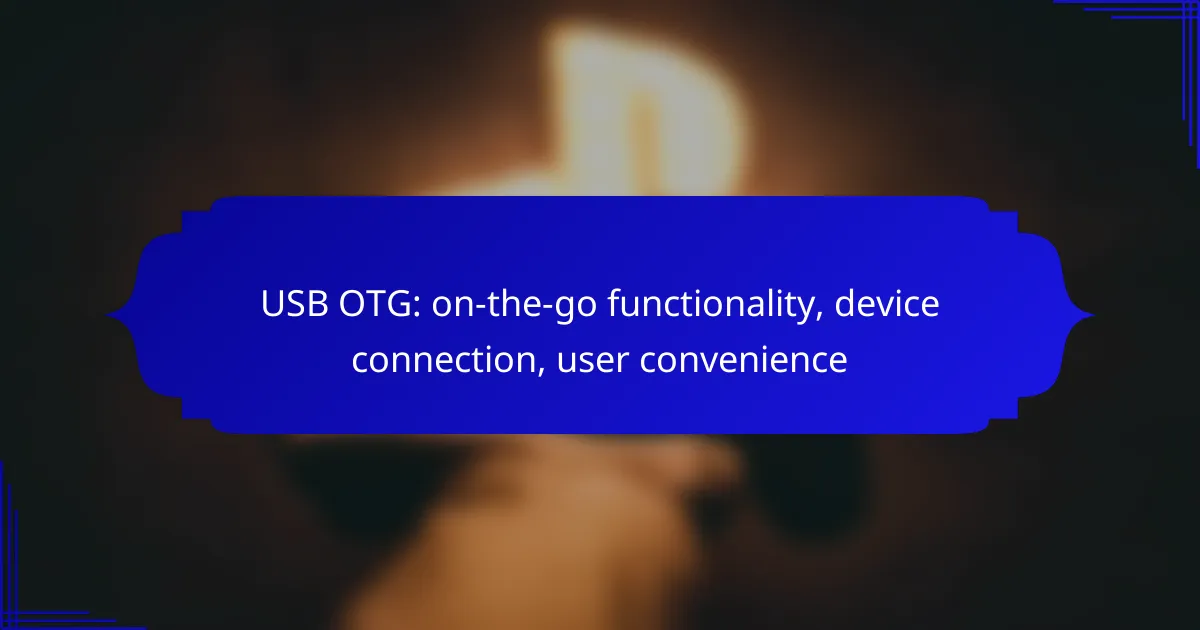 USB OTG: on-the-go functionality, device connection, user convenience